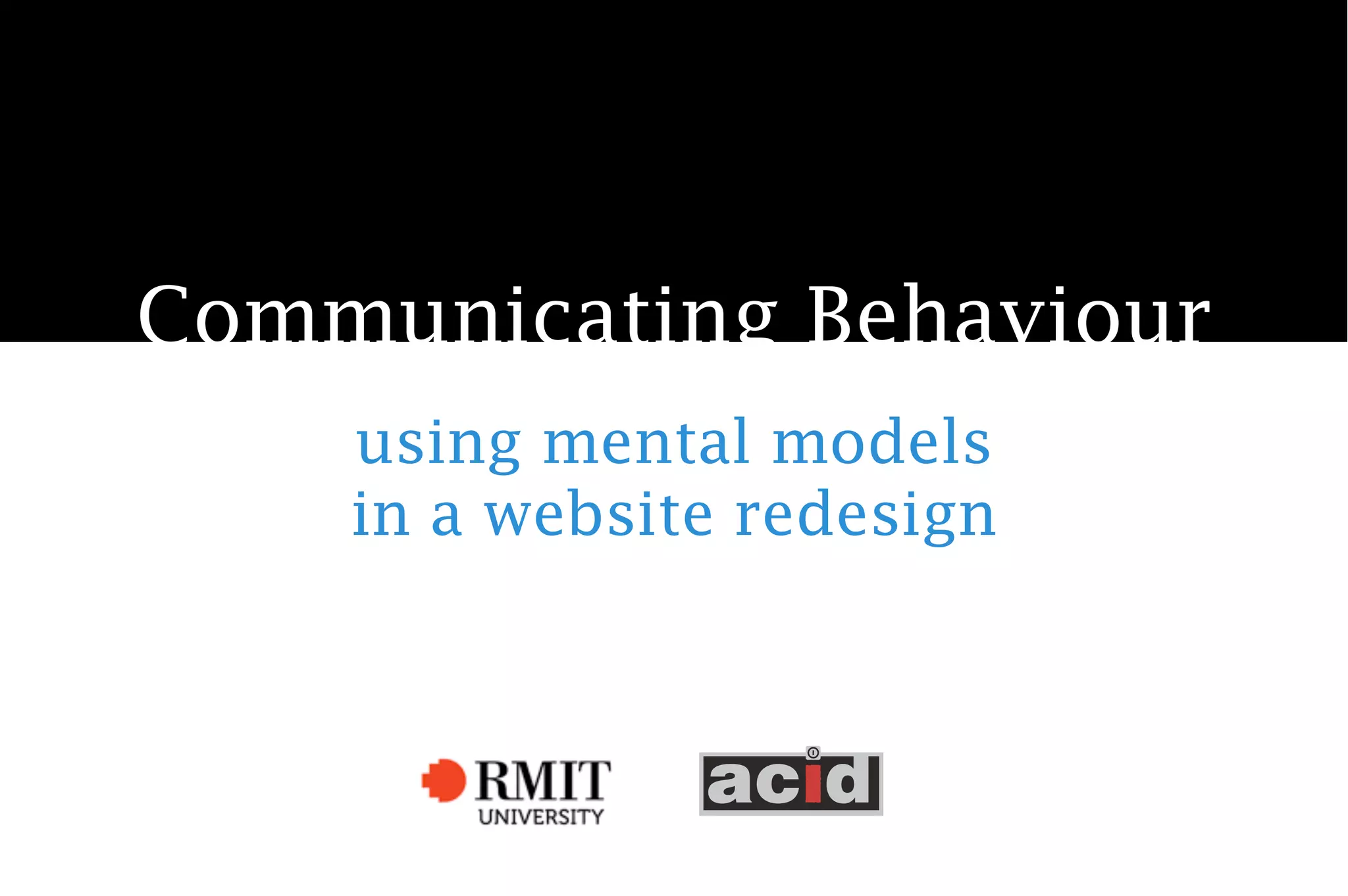 Communicating Behaviour

using mental models
in a website redesign

RMIT
UNIVERSITY

acid